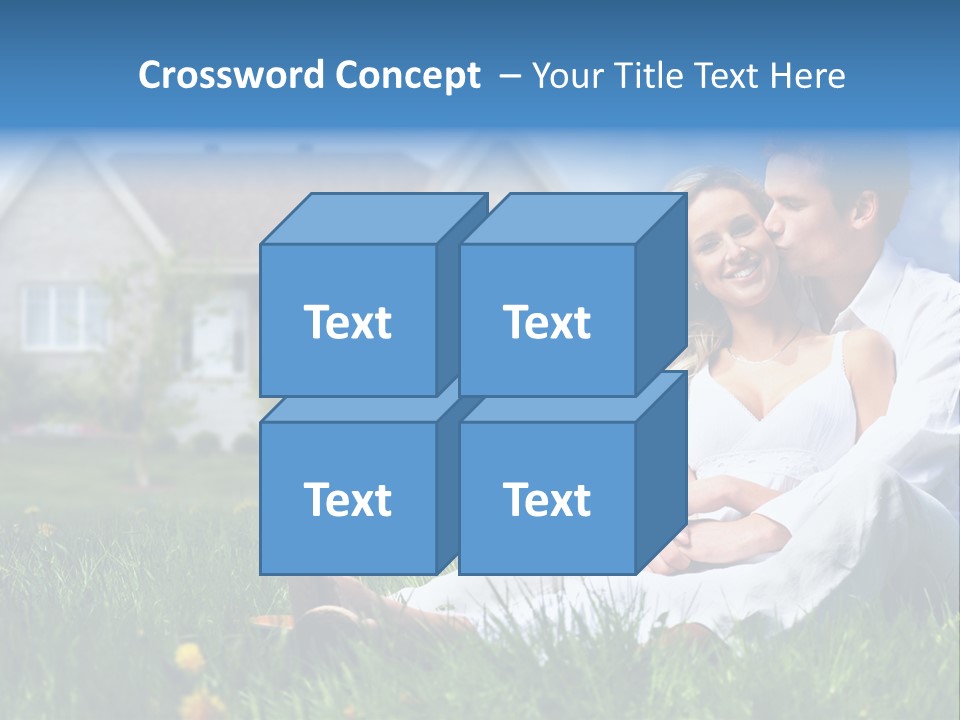 Crossword Concept – Your Title Text Here

Text

Text

Text

Text